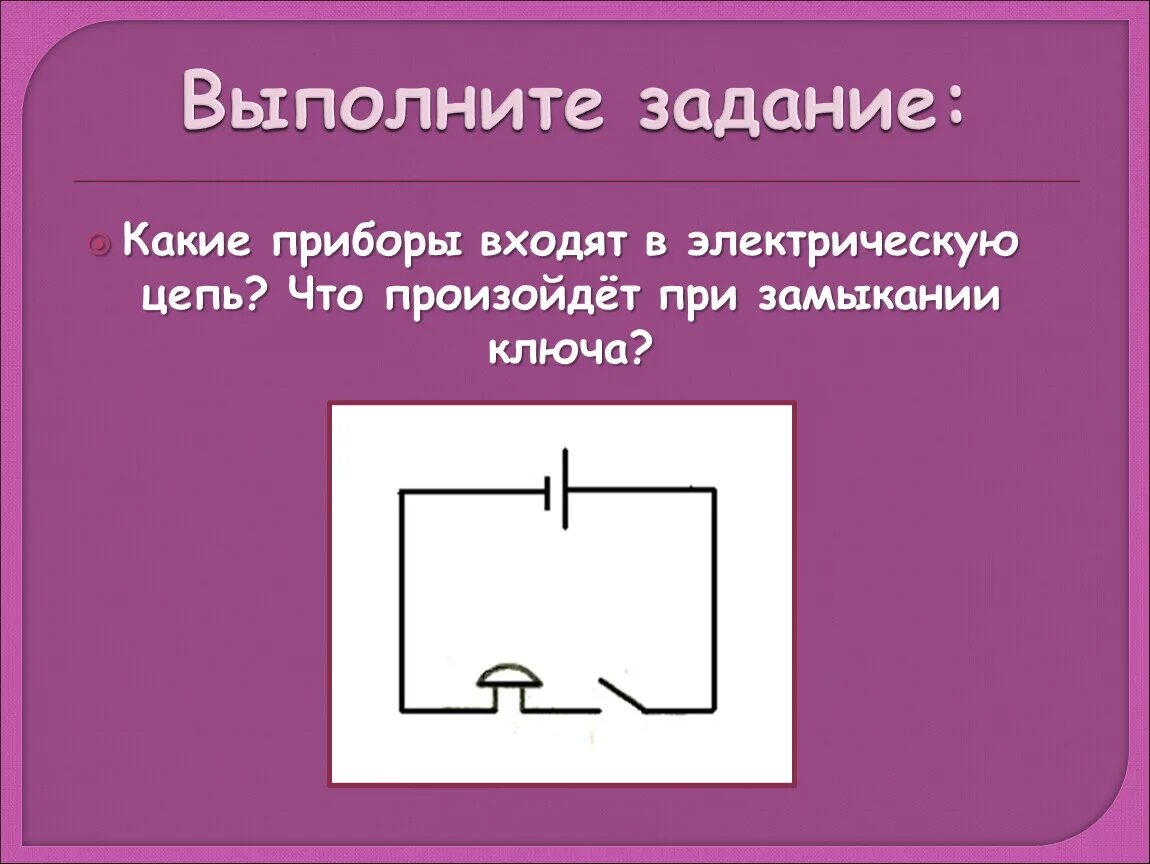 Выполните задание:

Какие приборы входят в электрическую цепь? Что произойдёт при замыкании ключа?